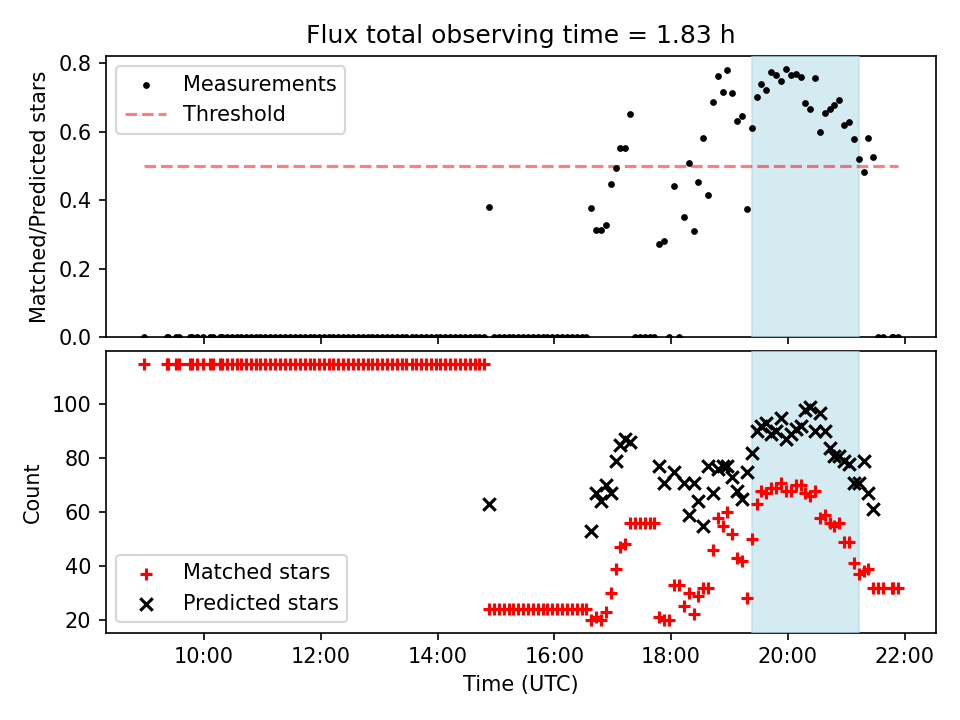 Flux total observing time = 1.83 h

Measurements
Threshold

Matched/Predicted stars
0.8
0.6
0.4
0.2
0.0

Count
100
80
60
40
20

Matched stars
Predicted stars

10:00
12:00
14:00
16:00
18:00
20:00
22:00
Time (UTC)